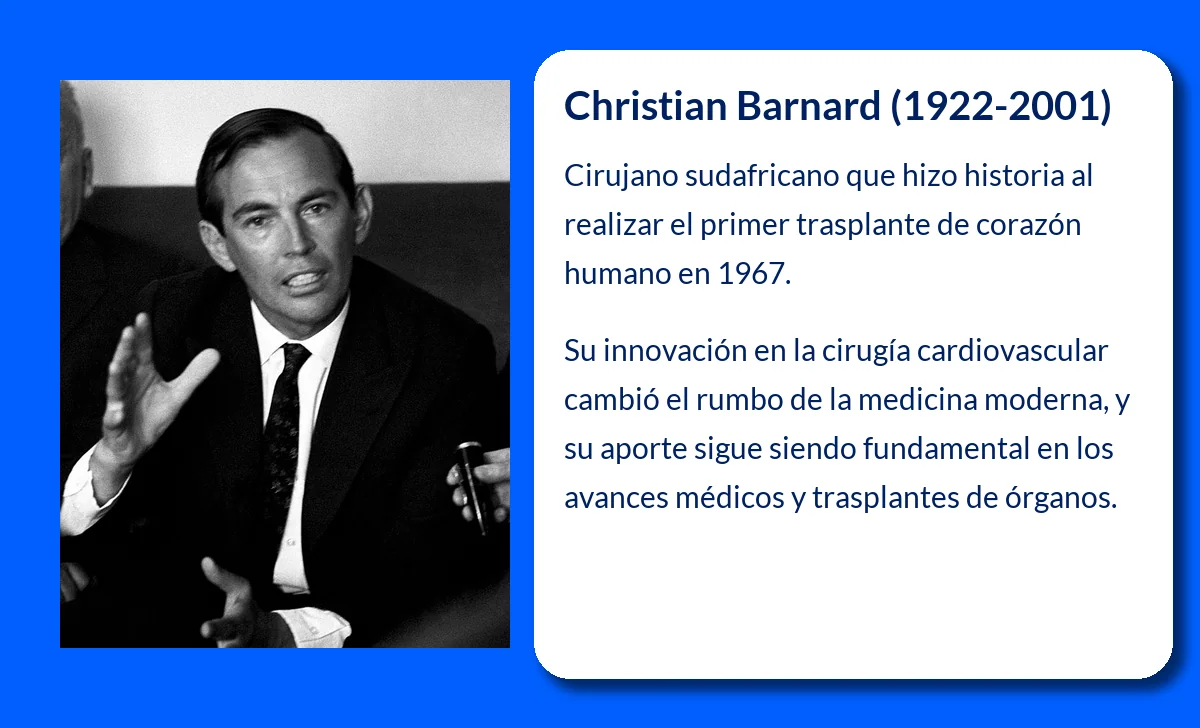 Christian Barnard (1922-2001)

Cirujano sudafricano que hizo historia al realizar el primer trasplante de corazón humano en 1967.

Su innovación en la cirugía cardiovascular cambió el rumbo de la medicina moderna, y su aporte sigue siendo fundamental en los avances médicos y trasplantes de órganos.